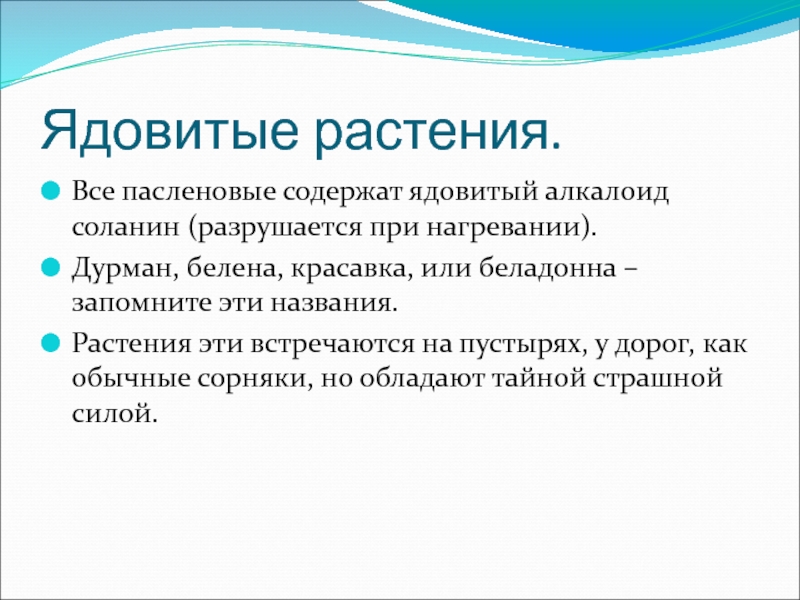 Ядовитые растения.

Все пасленовые содержат ядовитый алкалоид соланин (разрушается при нагревании).

Дурман, белена, красавка, или беладонна – запомните эти названия.

Растения эти встречаются на пустырях, у дорог, как обычные сорняки, но обладают тайной страшной силой.